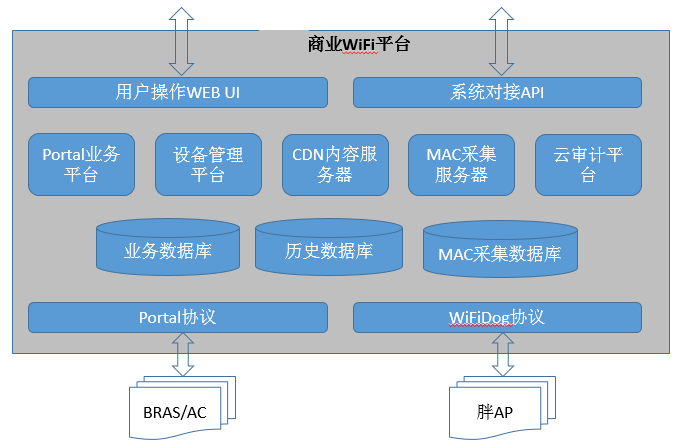 商业WiFi平台

用户操作WEB UI

系统对接API

Portal业务平台

设备管理平台

CDN内容服务器

MAC采集服务器

云审计平台

业务数据库

历史数据库

MAC采集数据库

Portal协议

WiFiDog协议

BRAS/AC

胖AP